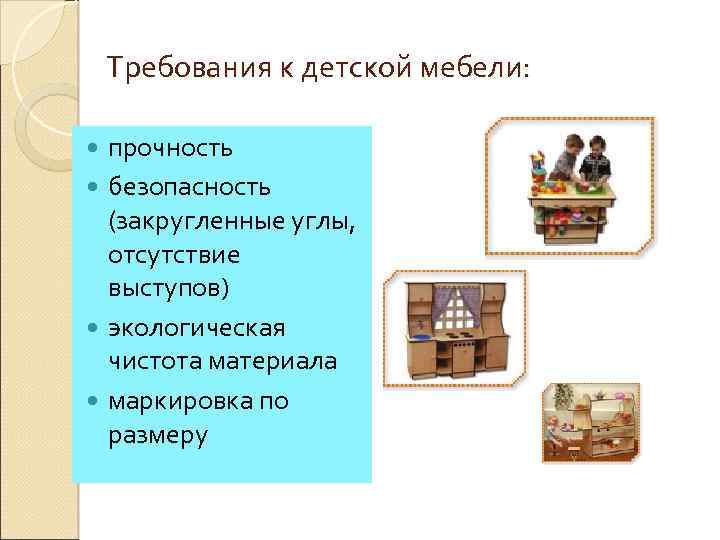 Требования к детской мебели:

- прочность
- безопасность (закругленные углы, отсутствие выступов)
- экологическая чистота материала
- маркировка по размеру